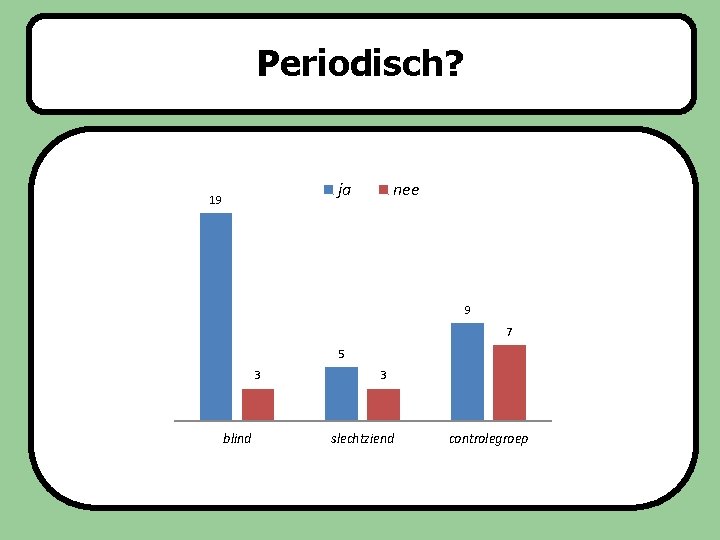 Periodisch?

ja nee

19
3
5
3
9
7

blind
slechtziend
controlegroep